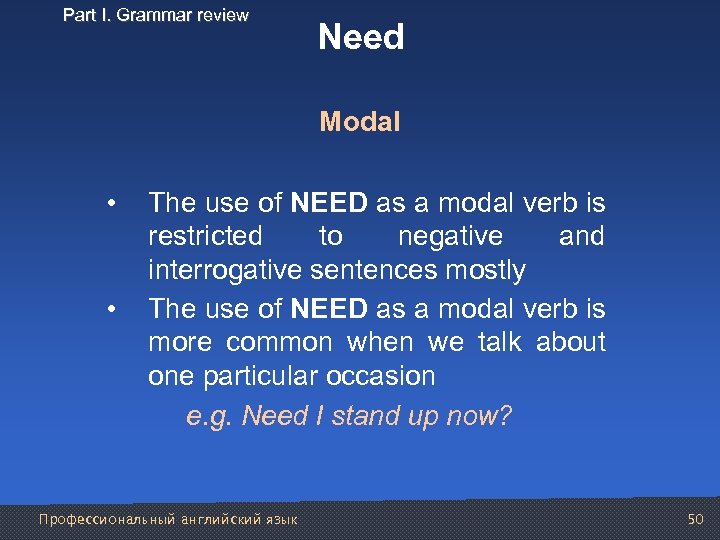 Part I. Grammar review

Need

Modal

• The use of NEED as a modal verb is restricted to negative and interrogative sentences mostly

• The use of NEED as a modal verb is more common when we talk about one particular occasion

e.g. Need I stand up now?

Профессиональный английский язык

50